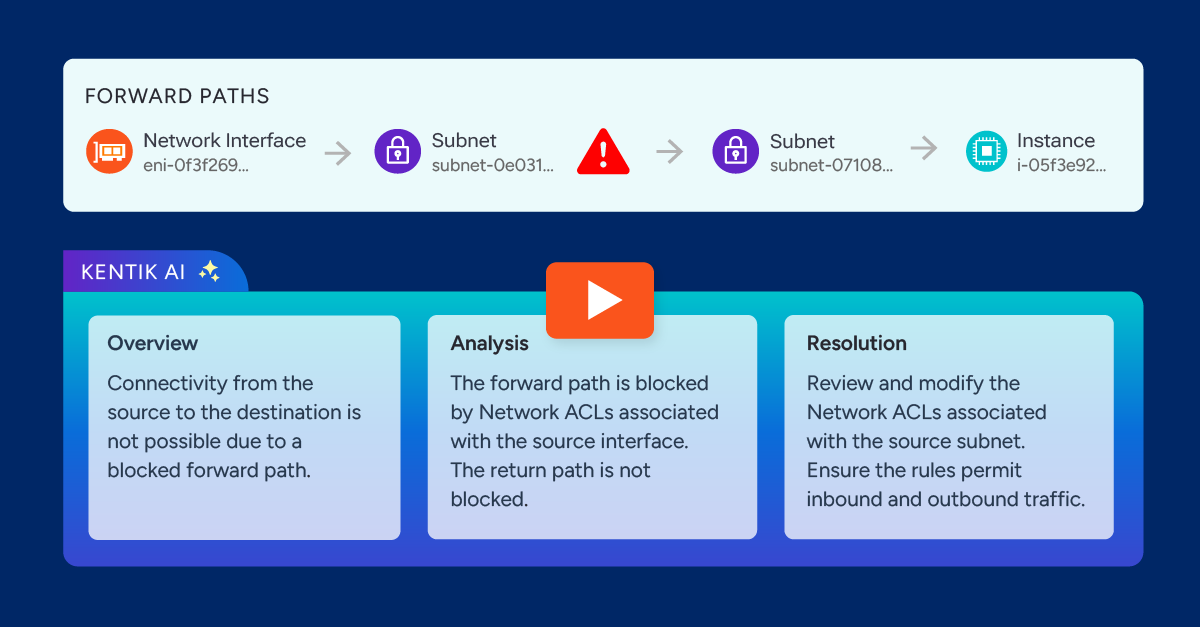 FORWARD PATHS

Network Interface
eni-0f3f269...

Subnet
subnet-0e031...

Subnet
subnet-07108...

Instance
i-05f3e92...

KENTIK AI

Overview
Connectivity from the source to the destination is not possible due to a blocked forward path.

Analysis
The forward path is blocked by Network ACLs associated with the source interface. The return path is not blocked.

Resolution
Review and modify the Network ACLs associated with the source subnet. Ensure the rules permit inbound and outbound traffic.